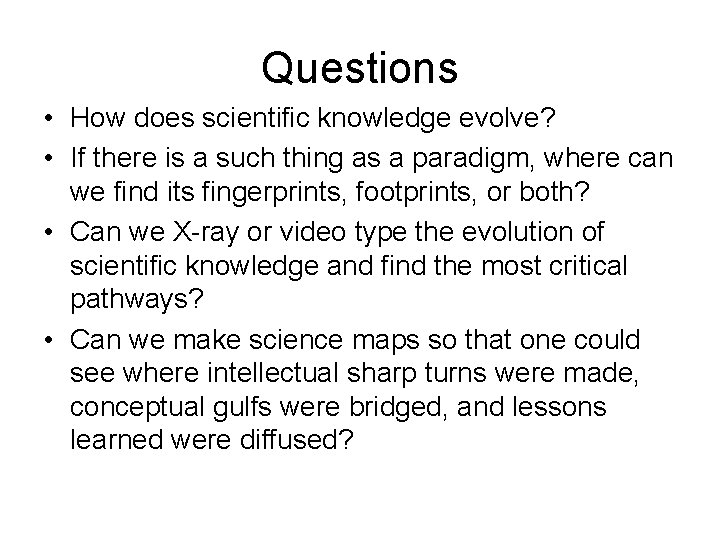 Questions

• How does scientific knowledge evolve?
• If there is a such thing as a paradigm, where can we find its fingerprints, footprints, or both?
• Can we X-ray or video type the evolution of scientific knowledge and find the most critical pathways?
• Can we make science maps so that one could see where intellectual sharp turns were made, conceptual gulfs were bridged, and lessons learned were diffused?